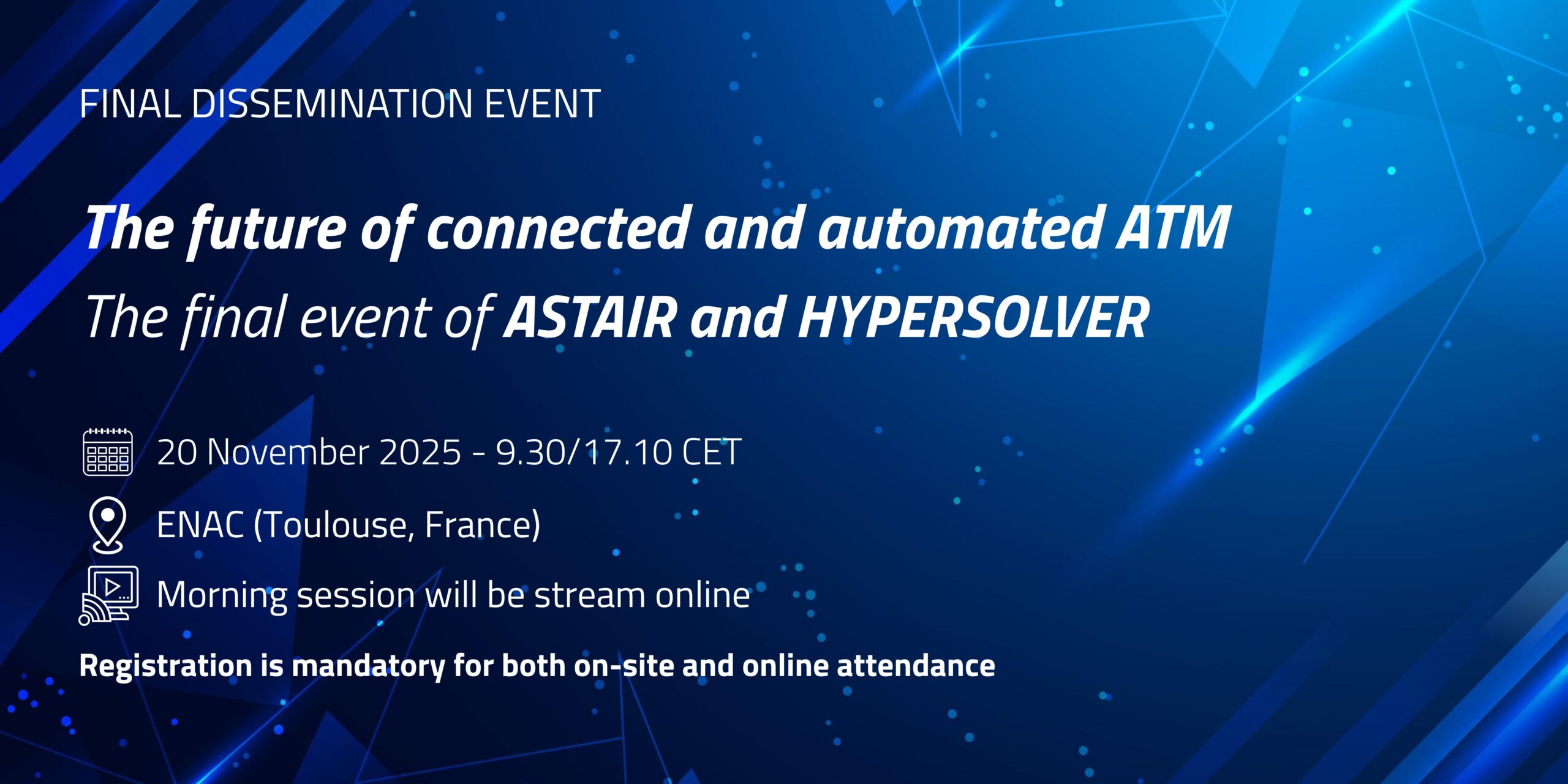 FINAL DISSEMINATION EVENT

The future of connected and automated ATM
The final event of ASTAIR and HYPERSOLVER

20 November 2025 - 9.30/17.10 CET

ENAC (Toulouse, France)

Morning session will be stream online

Registration is mandatory for both on-site and online attendance